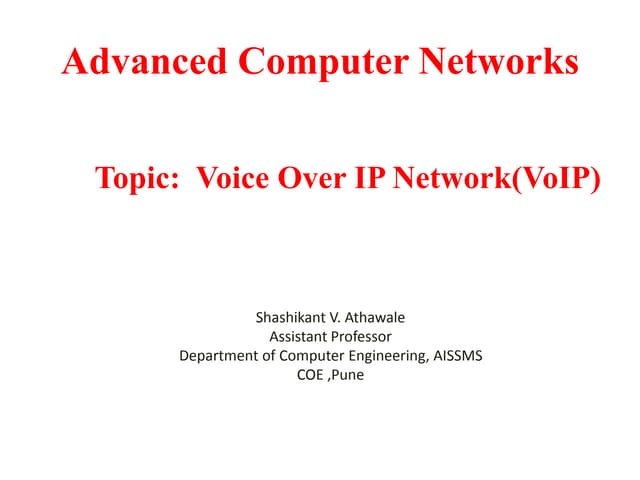 Advanced Computer Networks

Topic: Voice Over IP Network(VoIP)

Shashikant V. Athawale
Assistant Professor
Department of Computer Engineering, AISSMS
COE ,Pune